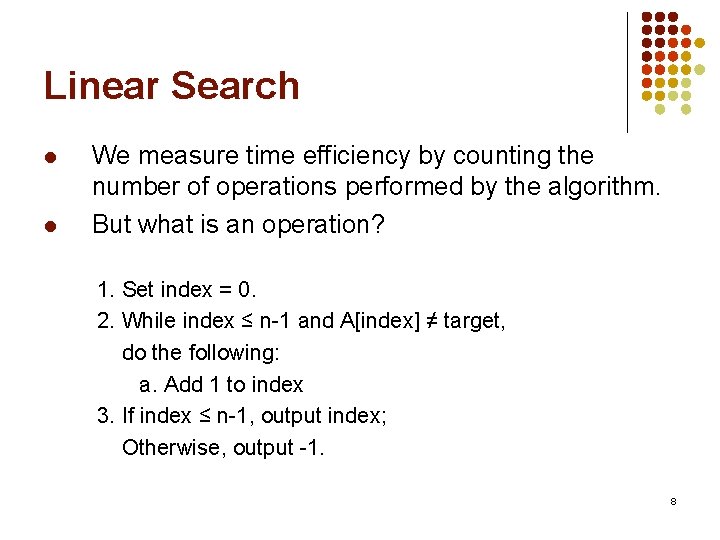 Linear Search

- We measure time efficiency by counting the number of operations performed by the algorithm.
- But what is an operation?

1. Set index = 0.
2. While index ≤ n-1 and A[index] ≠ target, do the following:
   a. Add 1 to index
3. If index ≤ n-1, output index;
   Otherwise, output -1.

8